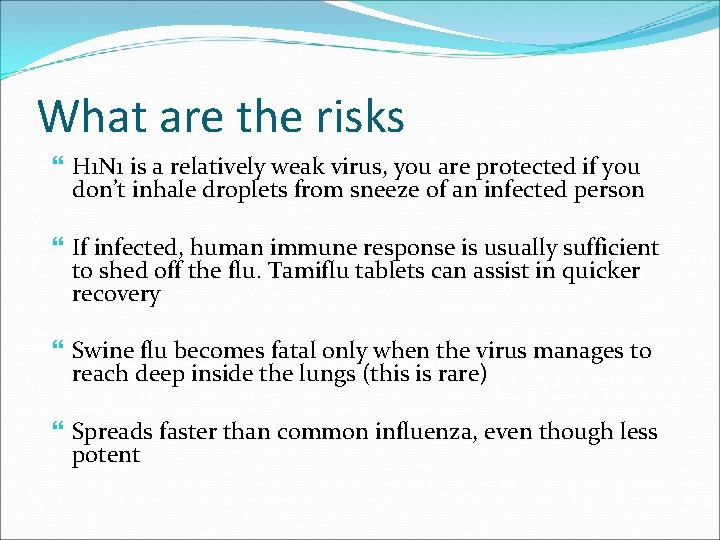 What are the risks

H1N1 is a relatively weak virus, you are protected if you don't inhale droplets from sneeze of an infected person

If infected, human immune response is usually sufficient to shed off the flu. Tamiflu tablets can assist in quicker recovery

Swine flu becomes fatal only when the virus manages to reach deep inside the lungs (this is rare)

Spreads faster than common influenza, even though less potent